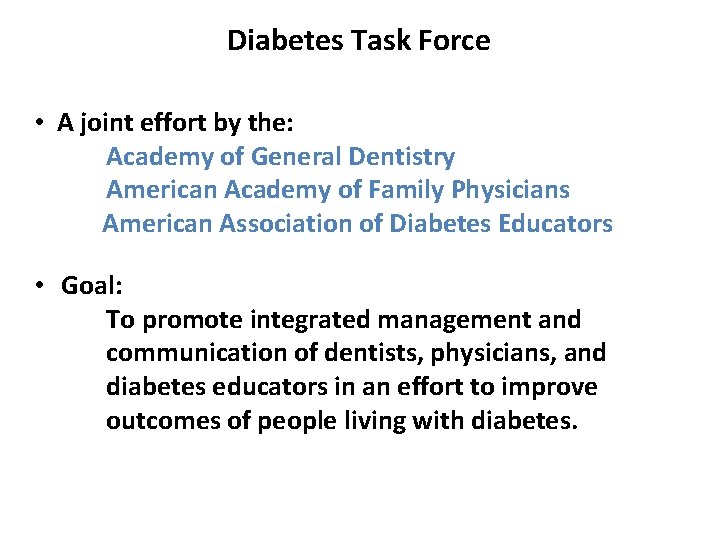 Diabetes Task Force

• A joint effort by the:
Academy of General Dentistry
American Academy of Family Physicians
American Association of Diabetes Educators

• Goal:
To promote integrated management and communication of dentists, physicians, and diabetes educators in an effort to improve outcomes of people living with diabetes.